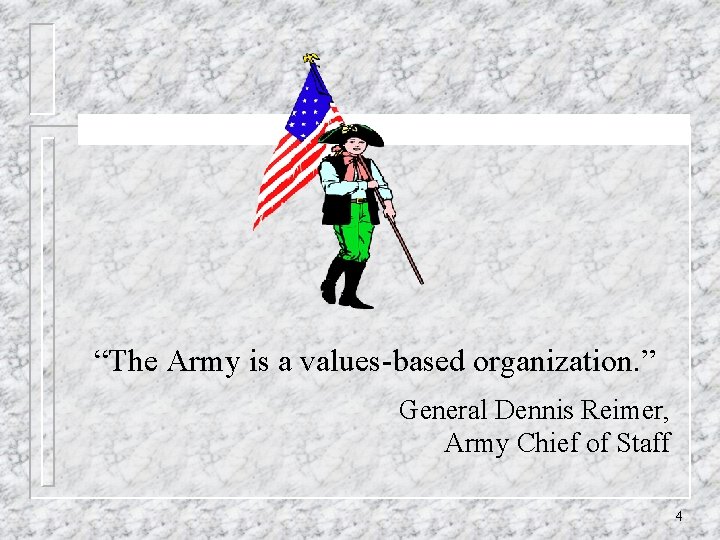 “The Army is a values-based organization.”

General Dennis Reimer,
Army Chief of Staff

4